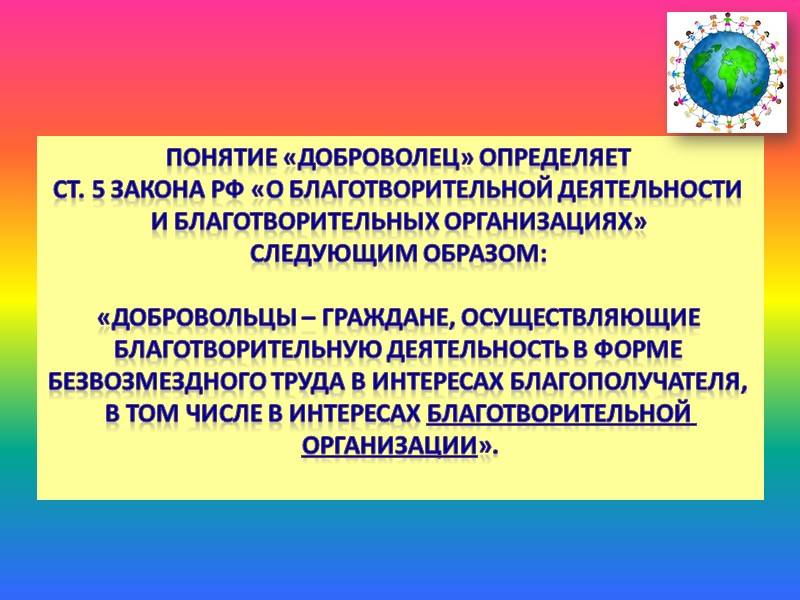 ПОНЯТИЕ «ДОБРОВОЛЕЦ» ОПРЕДЕЛЯЕТ СТ. 5 ЗАКОНА РФ «О БЛАГОТВОРИТЕЛЬНОЙ ДЕЯТЕЛЬНОСТИ И БЛАГОТВОРИТЕЛЬНЫХ ОРГАНИЗАЦИЯХ» СЛЕДУЮЩИМ ОБРАЗОМ:

«ДОБРОВОЛЬЦЫ – ГРАЖДАНЕ, ОСУЩЕСТВЛЯЮЩИЕ БЛАГОТВОРИТЕЛЬНУЮ ДЕЯТЕЛЬНОСТЬ В ФОРМЕ БЕЗВОЗМЕЗДНОГО ТРУДА В ИНТЕРЕСАХ БЛАГОПОЛУЧАТЕЛЯ, В ТОМ ЧИСЛЕ В ИНТЕРЕСАХ БЛАГОТВОРИТЕЛЬНОЙ ОРГАНИЗАЦИИ».